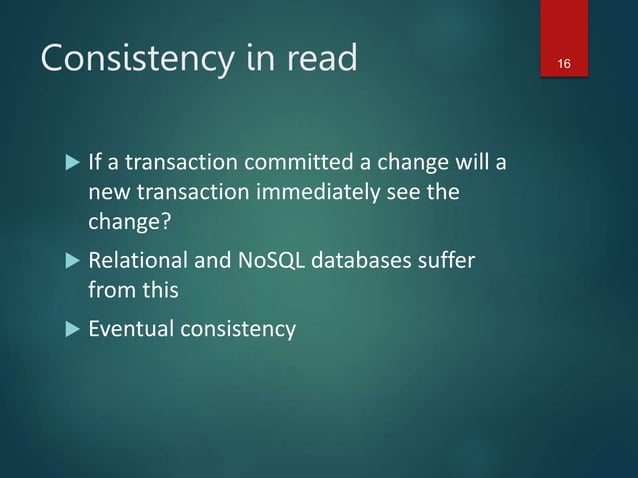 Consistency in read

16

If a transaction committed a change will a new transaction immediately see the change?

Relational and NoSQL databases suffer from this

Eventual consistency